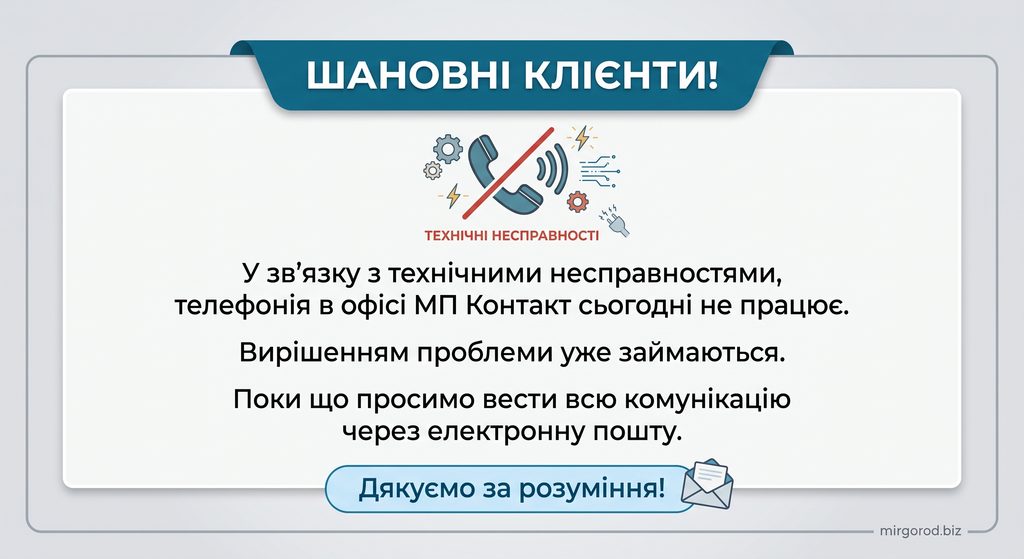 ШАНОВНІ КЛІЄНТИ!

ТЕХНІЧНІ НЕСПРАВНОСТІ

У зв'язку з технічними несправностями, телефонія в офісі МП Контакт сьогодні не працює.

Вирішенням проблеми уже займаються.

Поки що просимо вести всю комунікацію через електронну пошту.

Дякуємо за розуміння!

mirgorod.biz